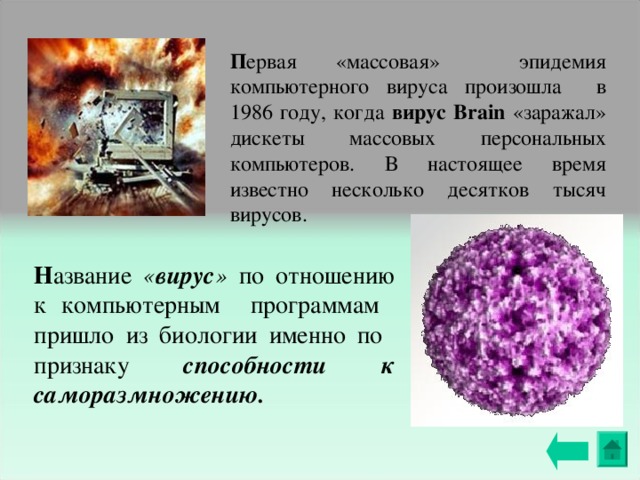 Первая «массовая» эпидемия компьютерного вируса произошла в 1986 году, когда вирус Brain «заражал» дискеты массовых персональных компьютеров. В настоящее время известно несколько десятков тысяч вирусов.

Название «вирус» по отношению к компьютерным программам пришло из биологии именно по признаку способности к саморазмножению.